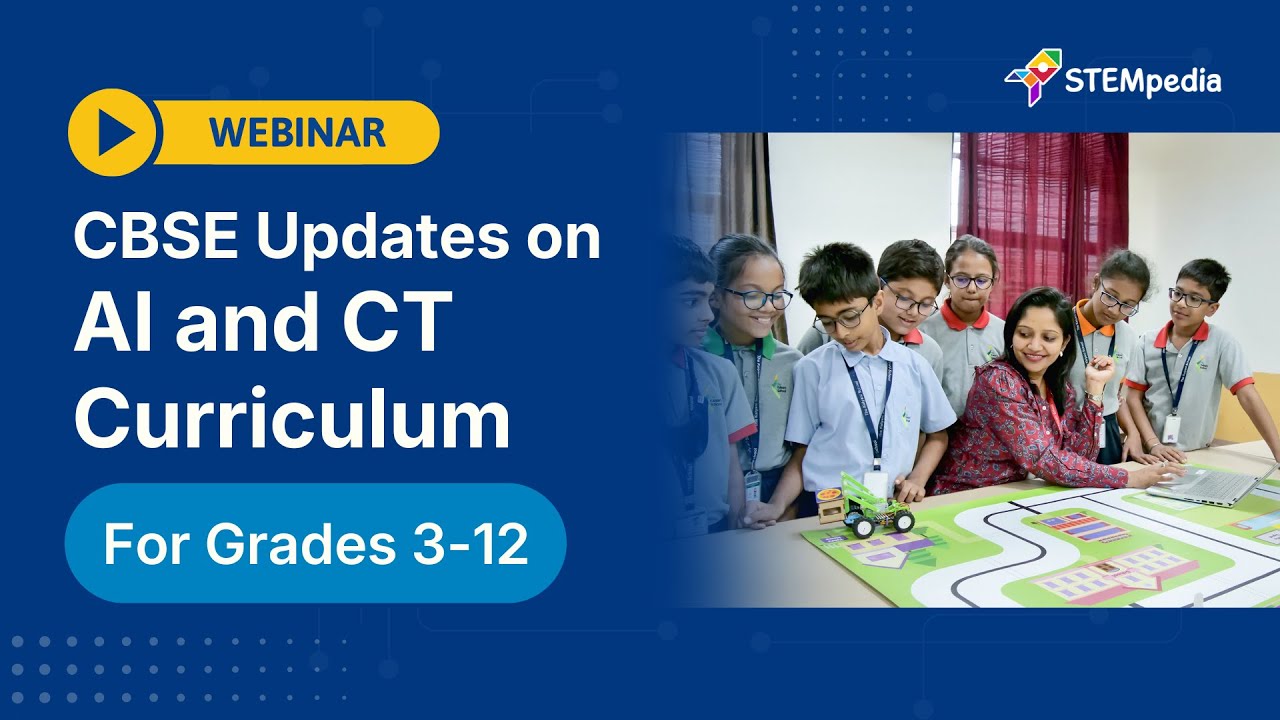 STEMpedia

WEBINAR

CBSE Updates on AI and CT Curriculum

For Grades 3-12